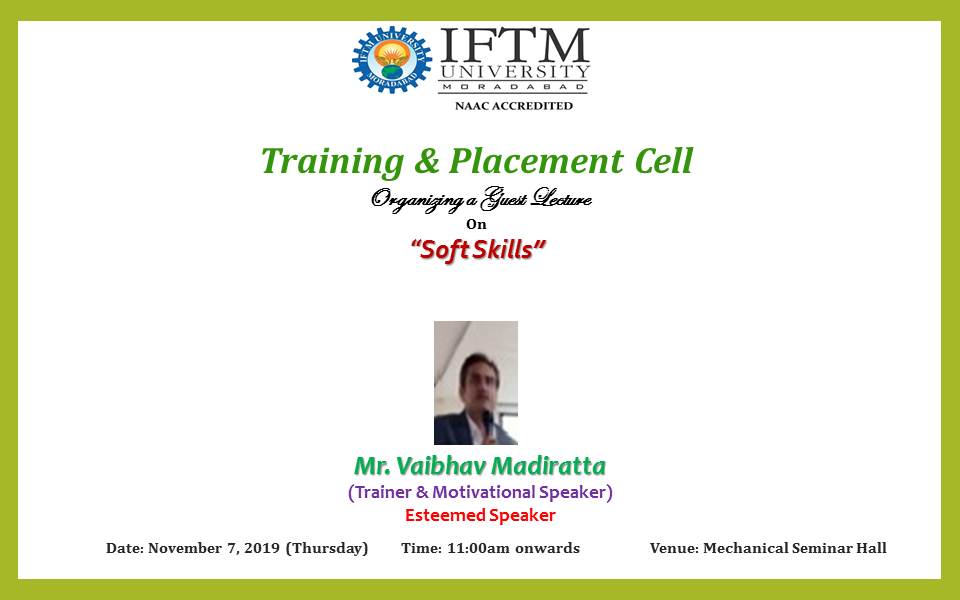 IFTM UNIVERSITY MORADABAD

IFTM UNIVERSITY
MORADABAD
NAAC ACCREDITED

Training & Placement Cell
Organizing a Guest Lecture
On
"Soft Skills"

Mr. Vaibhav Madiratta
(Trainer & Motivational Speaker)
Esteemed Speaker

Date: November 7, 2019 (Thursday) Time: 11:00am onwards Venue: Mechanical Seminar Hall